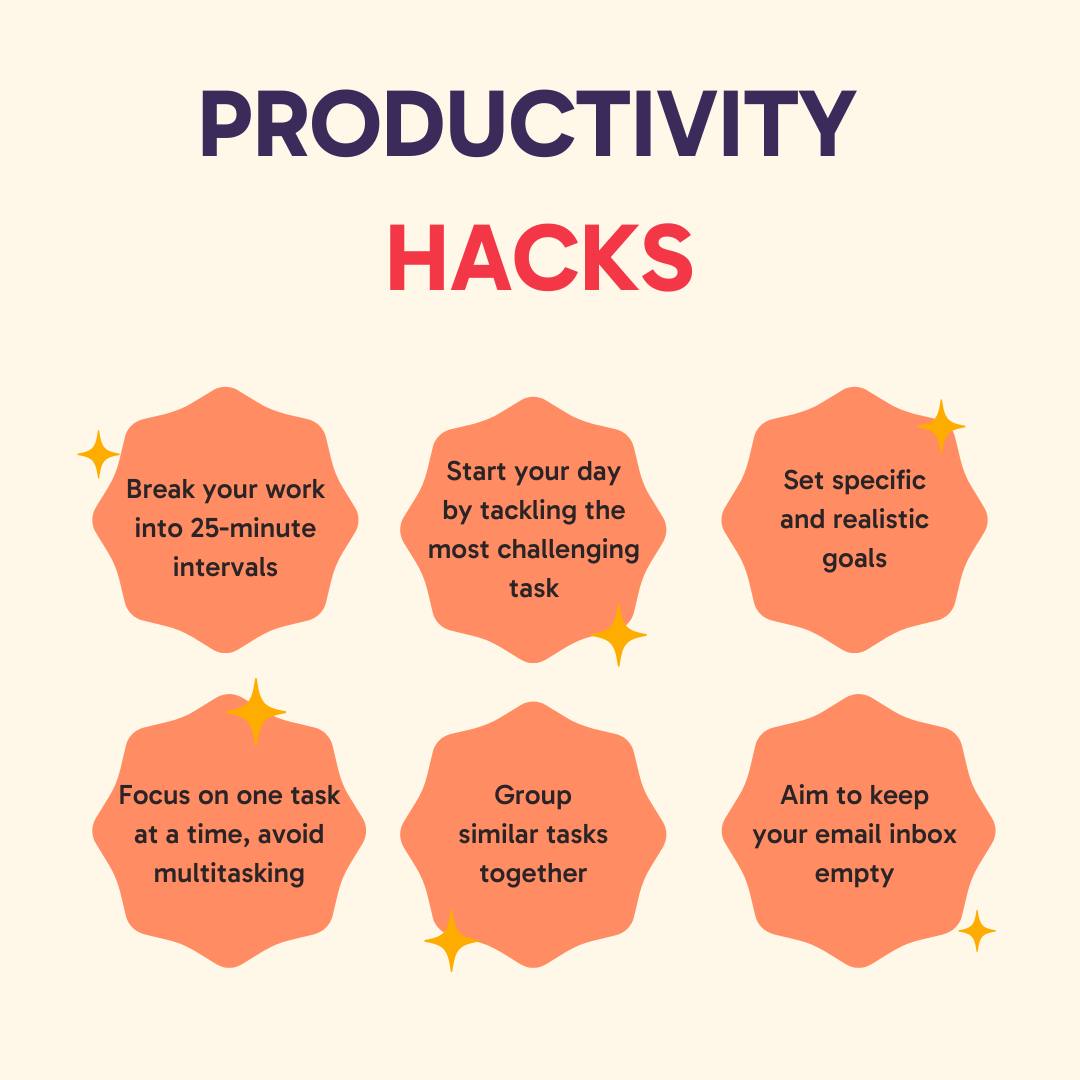 PRODUCTIVITY HACKS

Break your work into 25-minute intervals

Start your day by tackling the most challenging task

Set specific and realistic goals

Focus on one task at a time, avoid multitasking

Group similar tasks together

Aim to keep your email inbox empty